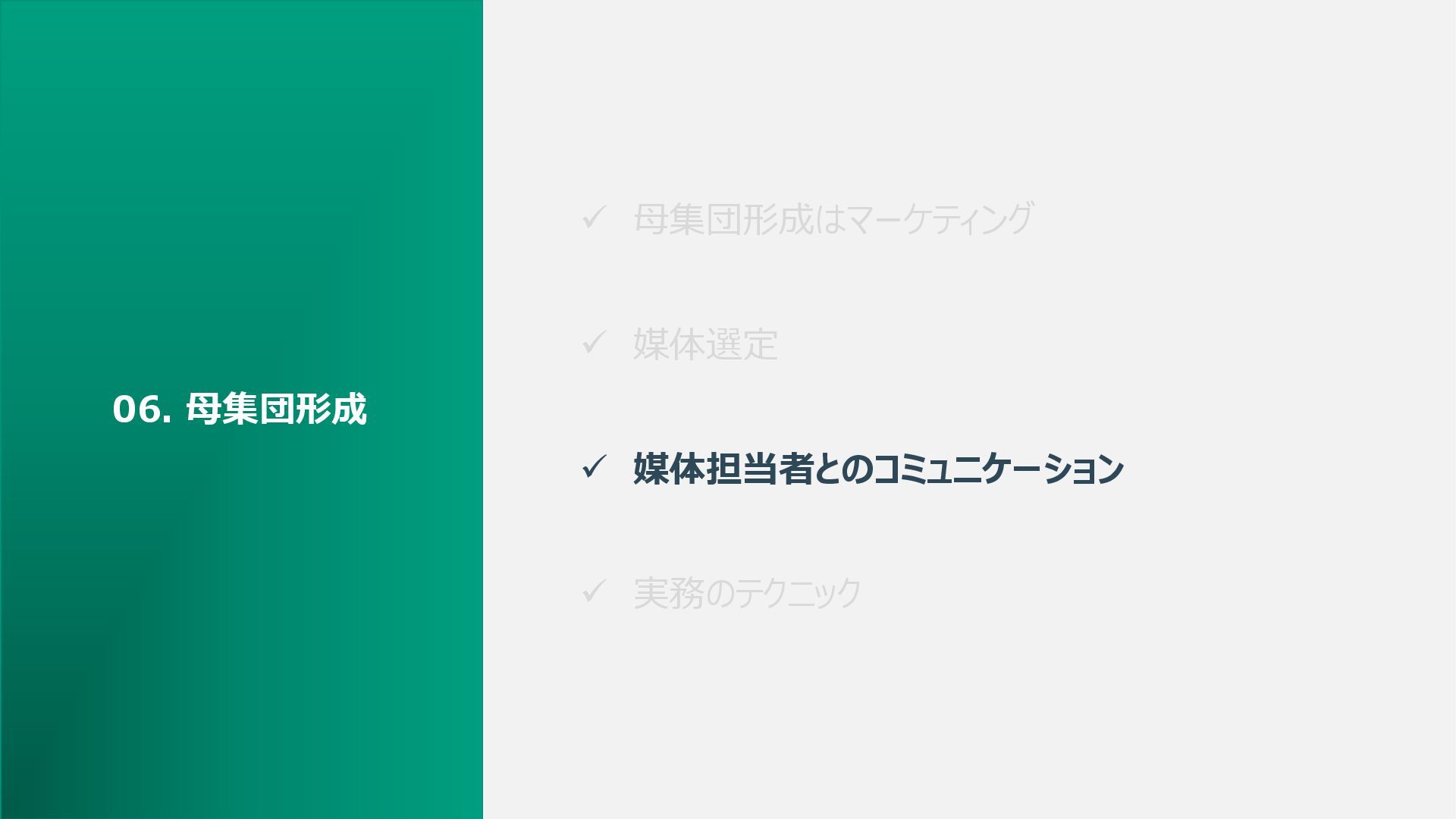 06. 母集団形成

✓ 母集団形成はマーケティング

✓ 媒体選定

✓ 媒体担当者とのコミュニケーション

✓ 実務のテクニック